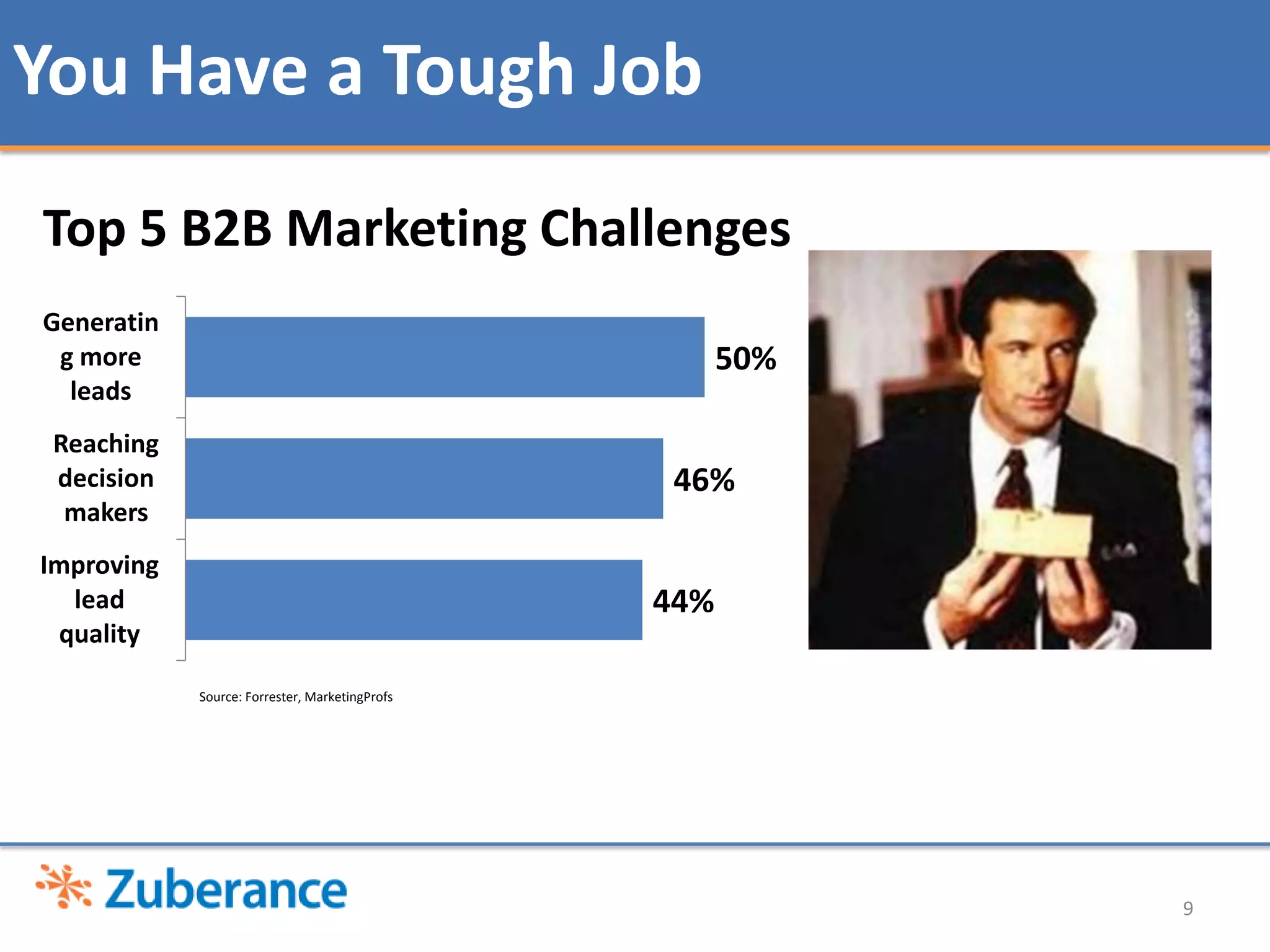 You Have a Tough Job

Top 5 B2B Marketing Challenges

Generating more leads 50%

Reaching decision makers 46%

Improving lead quality 44%

Source: Forrester, MarketingProfs

Zuberance

9